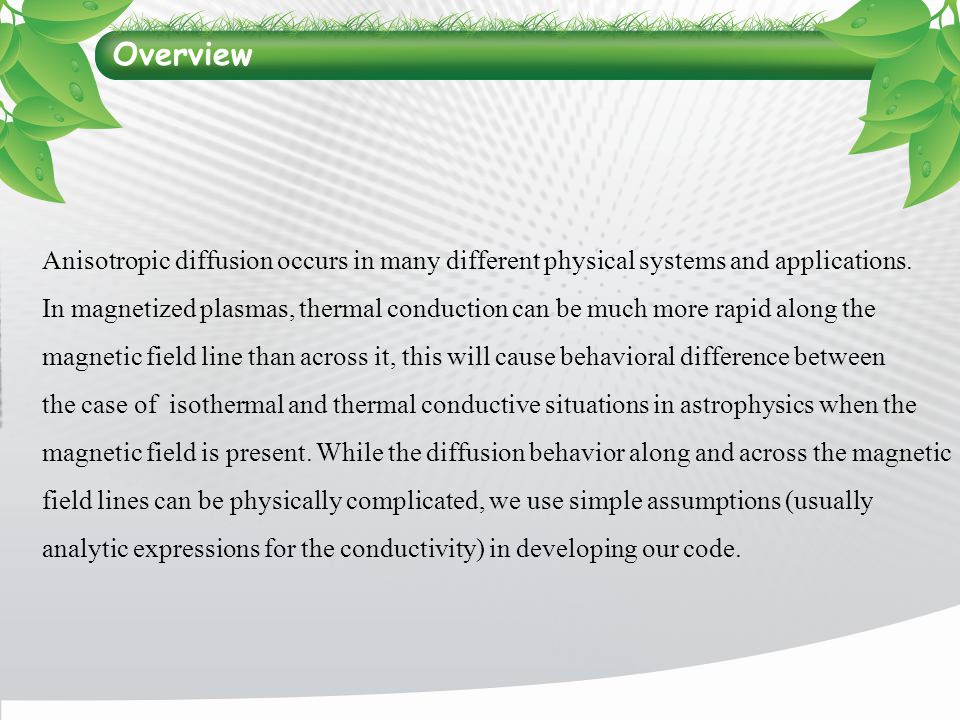 Overview

Anisotropic diffusion occurs in many different physical systems and applications. In magnetized plasmas, thermal conduction can be much more rapid along the magnetic field line than across it, this will cause behavioral difference between the case of isothermal and thermal conductive situations in astrophysics when the magnetic field is present. While the diffusion behavior along and across the magnetic field lines can be physically complicated, we use simple assumptions (usually analytic expressions for the conductivity) in developing our code.